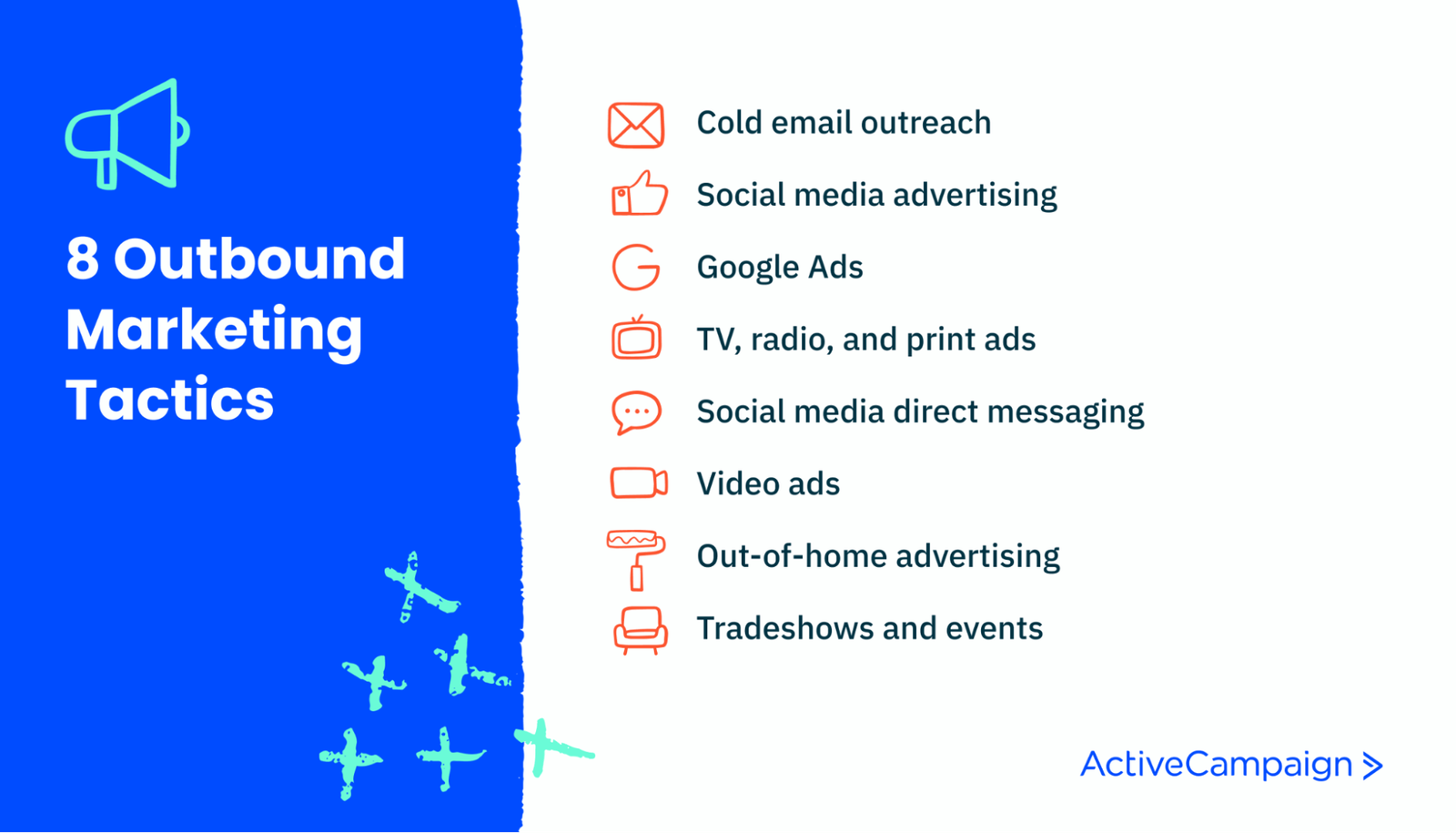 8 Outbound Marketing Tactics

Cold email outreach

Social media advertising

Google Ads

TV, radio, and print ads

Social media direct messaging

Video ads

Out-of-home advertising

Tradeshows and events

ActiveCampaign >